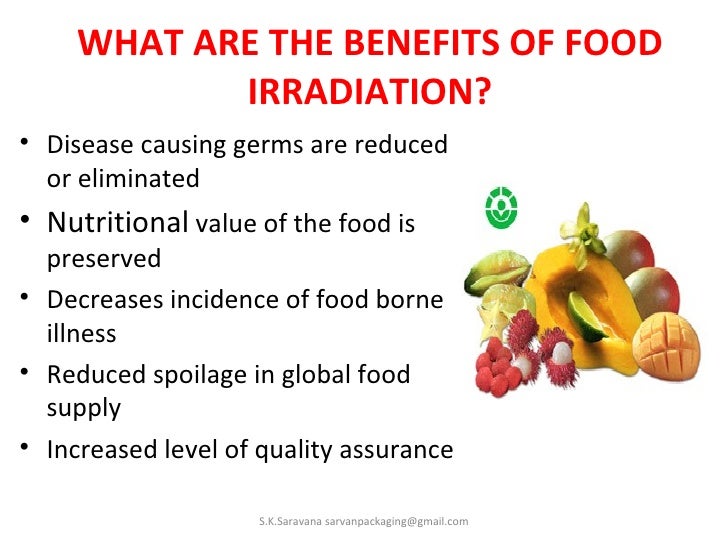 WHAT ARE THE BENEFITS OF FOOD IRRADIATION?

• Disease causing germs are reduced or eliminated
• Nutritional value of the food is preserved
• Decreases incidence of food borne illness
• Reduced spoilage in global food supply
• Increased level of quality assurance

S.K.Saravana sarvanpackaging@gmail.com